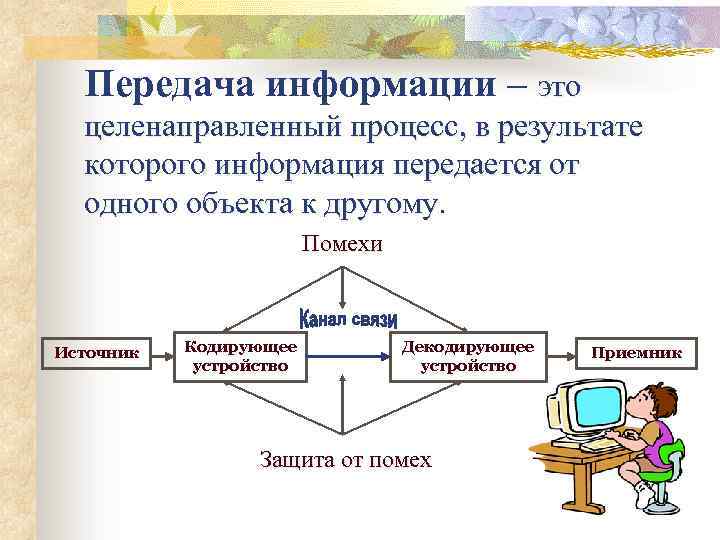 Передача информации – это целенаправленный процесс, в результате которого информация передается от одного объекта к другому.

Помехи

Канал связи

Источник

Кодирующее устройство

Декодирующее устройство

Приемник

Защита от помех